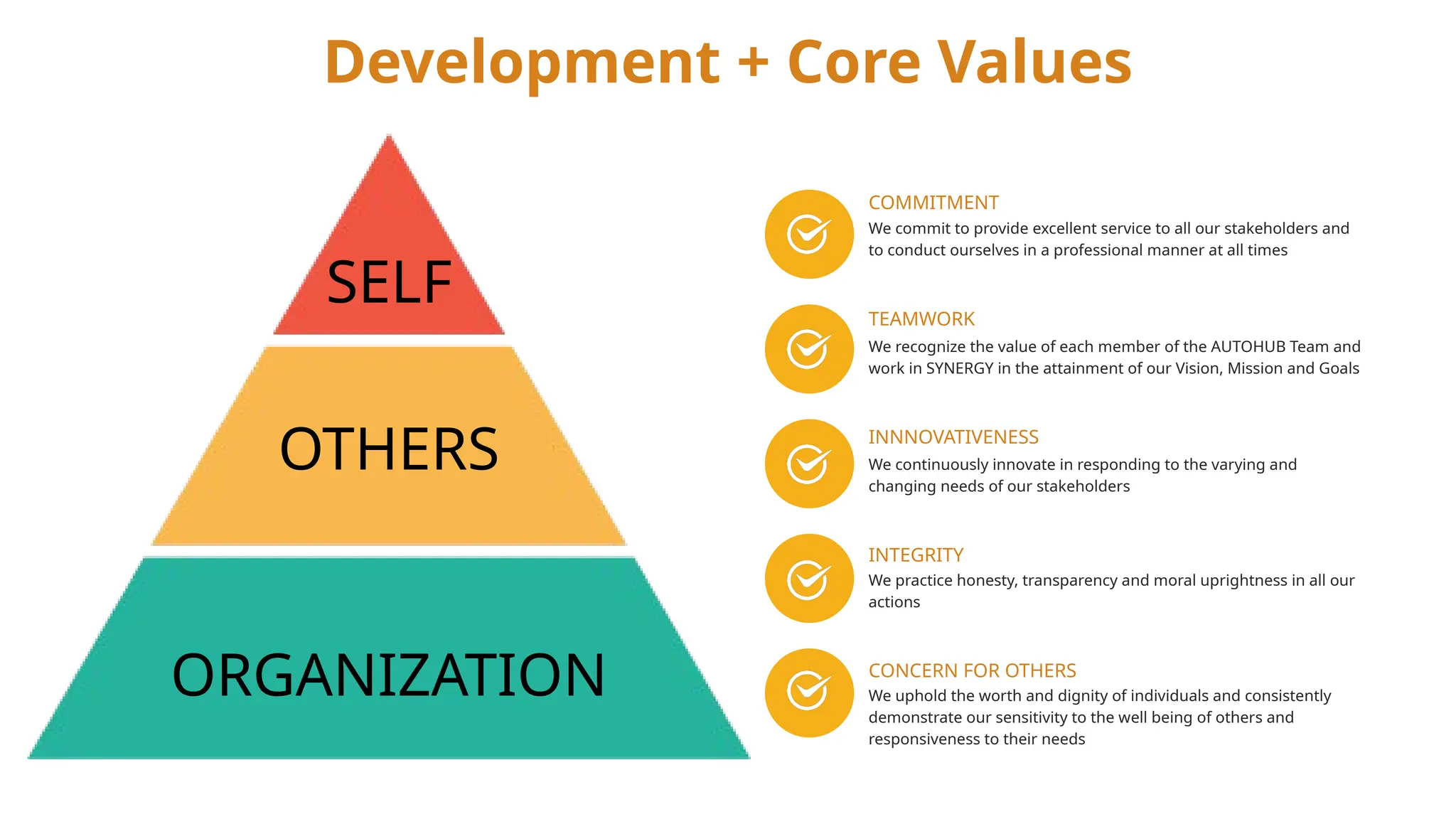 Development + Core Values

SELF

OTHERS

ORGANIZATION

COMMITMENT
We commit to provide excellent service to all our stakeholders and to conduct ourselves in a professional manner at all times

TEAMWORK
We recognize the value of each member of the AUTOHUB Team and work in SYNERGY in the attainment of our Vision, Mission and Goals

INNNOVATIVENESS
We continuously innovate in responding to the varying and changing needs of our stakeholders

INTEGRITY
We practice honesty, transparency and moral uprightness in all our actions

CONCERN FOR OTHERS
We uphold the worth and dignity of individuals and consistently demonstrate our sensitivity to the well being of others and responsiveness to their needs